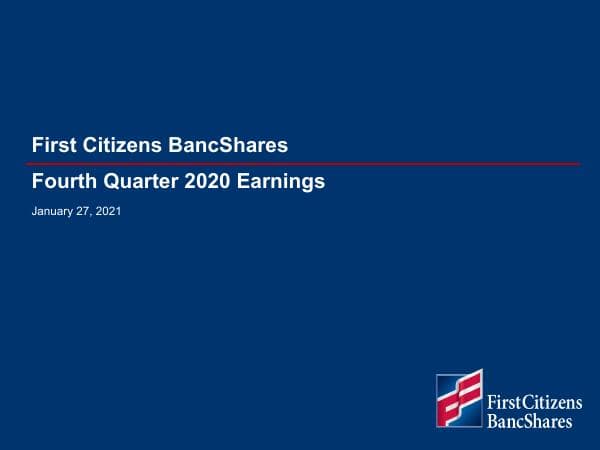 First Citizens BancShares

Fourth Quarter 2020 Earnings

January 27, 2021

First Citizens
BancShares